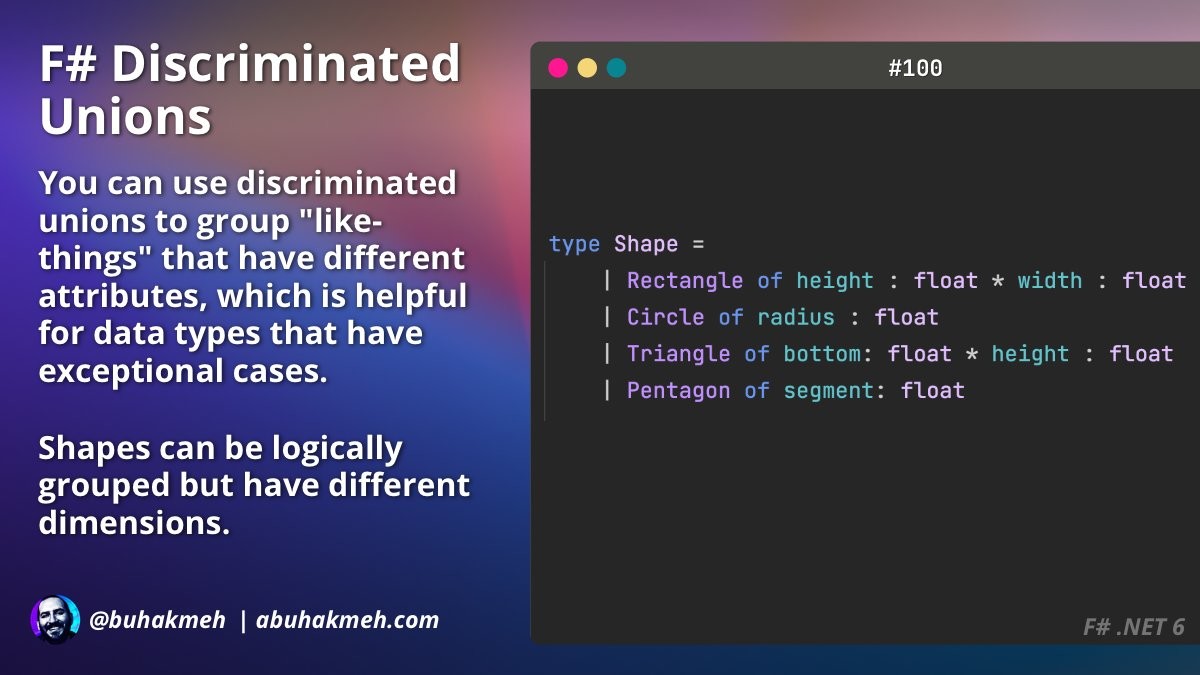 F# Discriminated Unions

You can use discriminated unions to group "like-things" that have different attributes, which is helpful for data types that have exceptional cases.

Shapes can be logically grouped but have different dimensions.

@buhakmeh | abuhakmeh.com

#100

type Shape =
    | Rectangle of height : float * width : float
    | Circle of radius : float
    | Triangle of bottom: float * height : float
    | Pentagon of segment: float

F# .NET 6